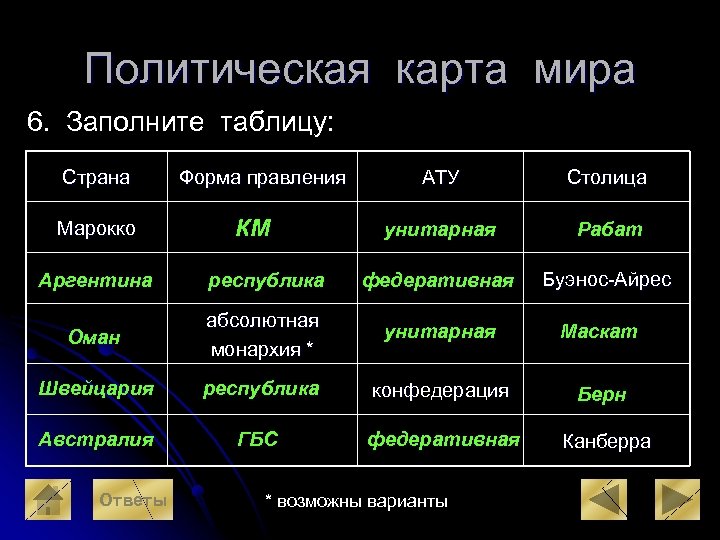 Политическая карта мира

6. Заполните таблицу:

| Страна | Форма правления | АТУ | Столица |
|---|---|---|---|
| Марокко | КМ | унитарная | Рабат |
| Аргентина | республика | федеративная | Буэнос-Айрес |
| Оман | абсолютная монархия * | унитарная | Маскат |
| Швейцария | республика | конфедерация | Берн |
| Австралия | ГБС | федеративная | Канберра |

Ответы

* возможны варианты